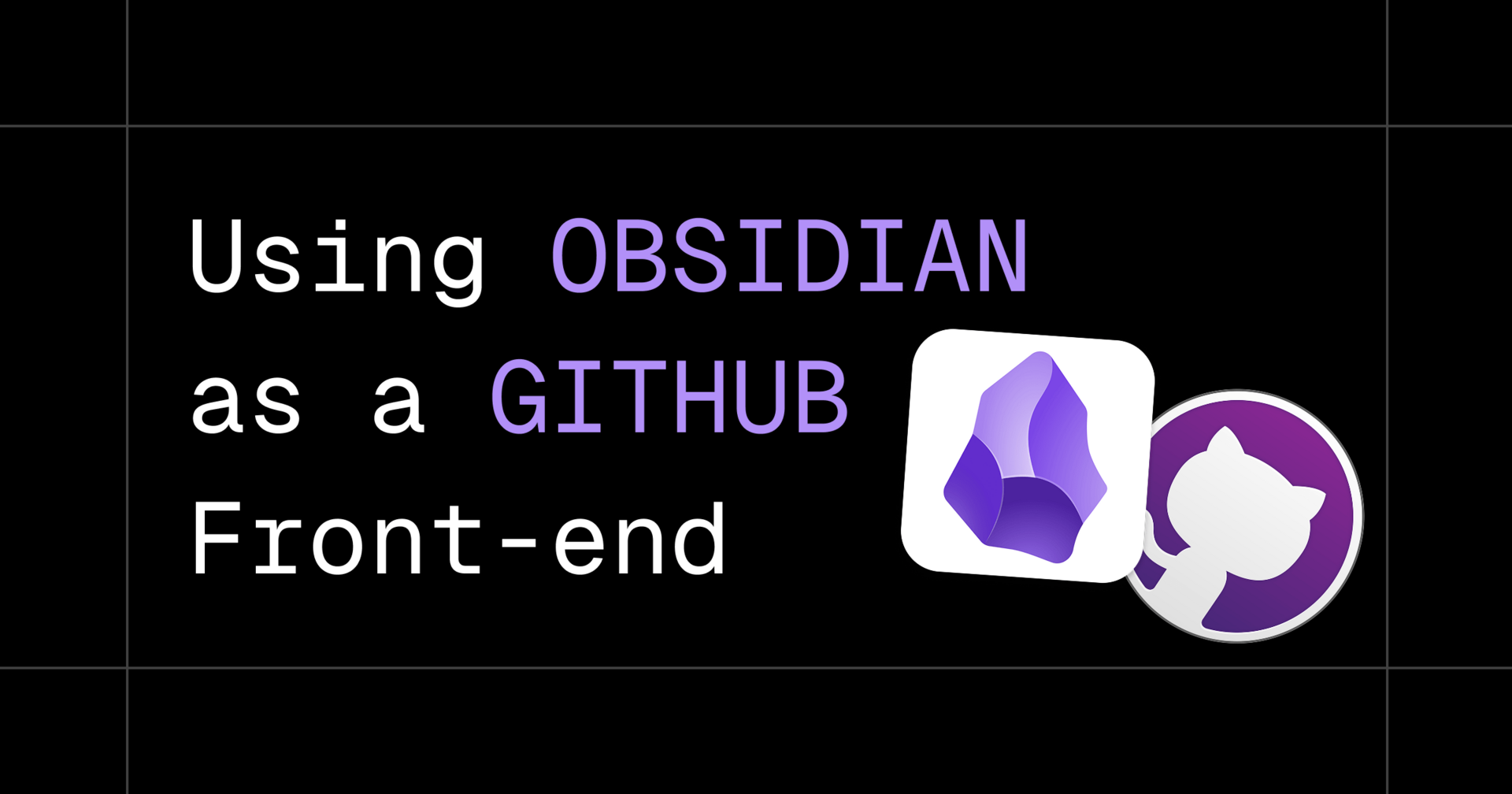 Using OBSIDIAN as a GITHUB Front-end